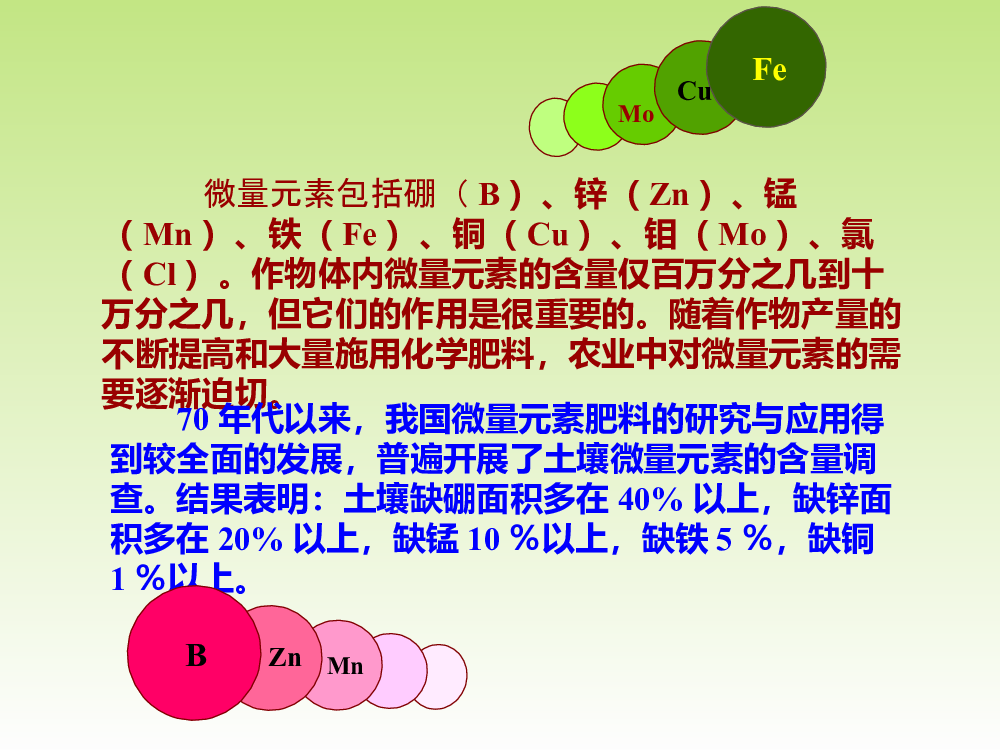 Mo Cu Fe

微量元素包括硼（B）、锌（Zn）、锰（Mn）、铁（Fe）、铜（Cu）、钼（Mo）、氯（Cl）。作物体内微量元素的含量仅百万分之几到十万分之几，但它们的作用是很重要的。随着作物产量的不断提高和大量施用化学肥料，农业中对微量元素的需要逐渐迫切。

70 年代以来，我国微量元素肥料的研究与应用得到较全面的发展，普遍开展了土壤微量元素的含量调查。结果表明：土壤缺硼面积多在 40% 以上，缺锌面积多在 20% 以上，缺锰 10 %以上，缺铁 5 %，缺铜 1 %以上。

B Zn Mn